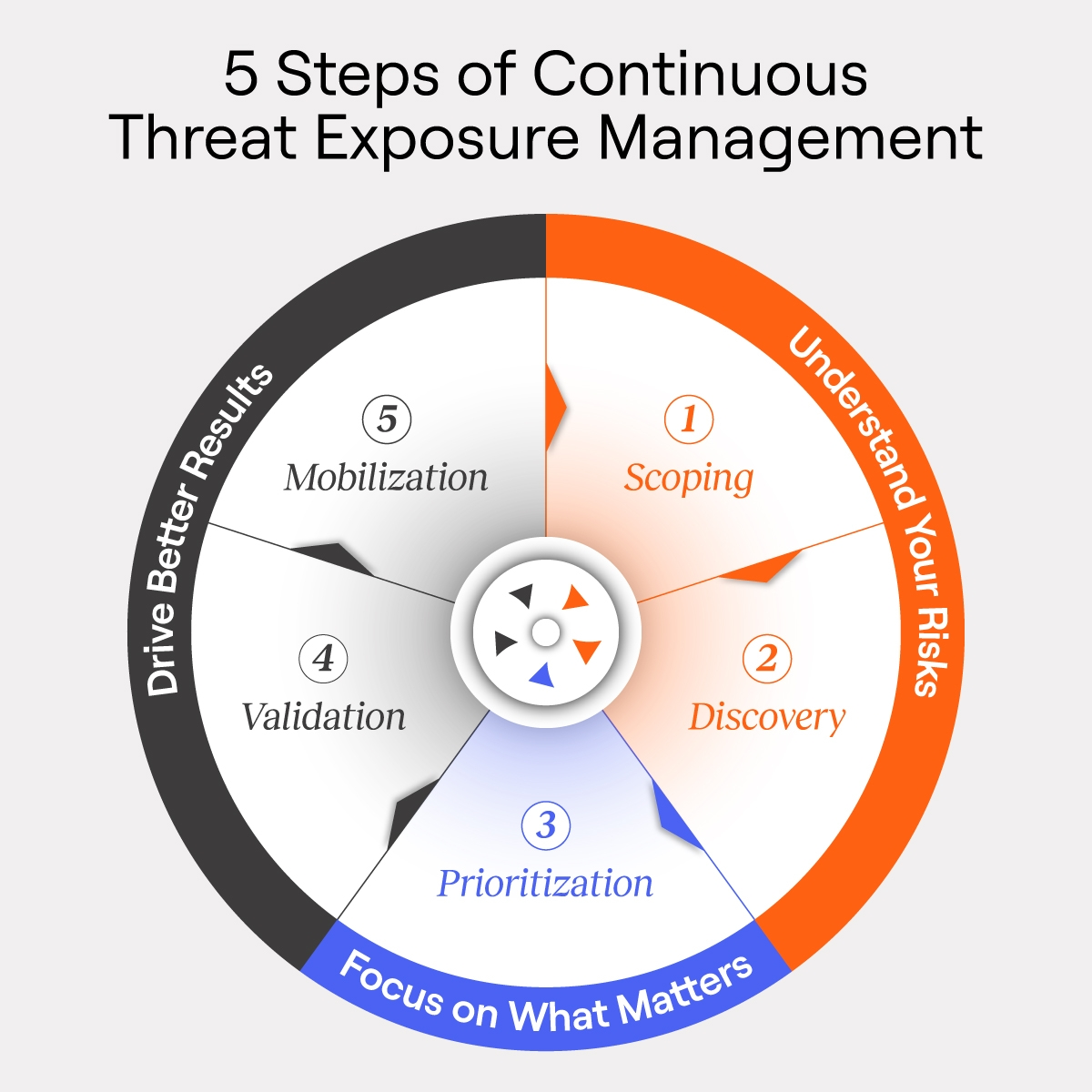 5 Steps of Continuous Threat Exposure Management

Understand Your Risks

1
Scoping

2
Discovery

Focus on What Matters

3
Prioritization

Drive Better Results

4
Validation

5
Mobilization